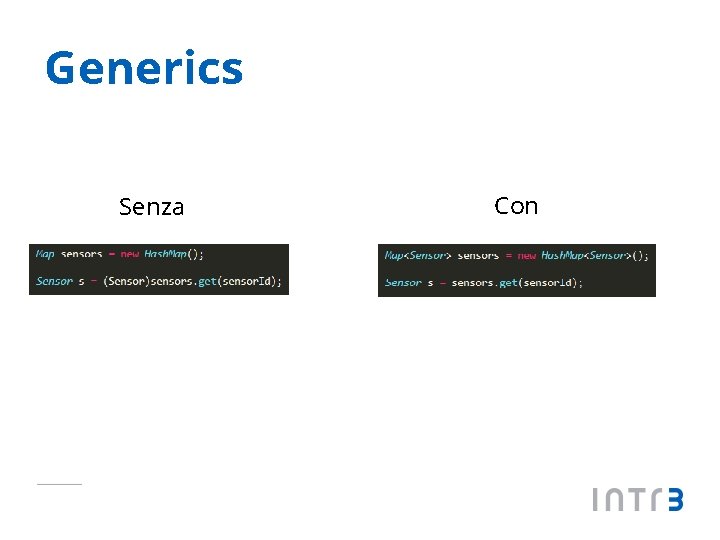 Generics

Senza

Map sensors = new HashMap();

Sensor s = (Sensor)sensors.get(sensorId);

Con

Map<Sensor> sensors = new HashMap<Sensor>();

Sensor s = sensors.get(sensorId);

INTR3